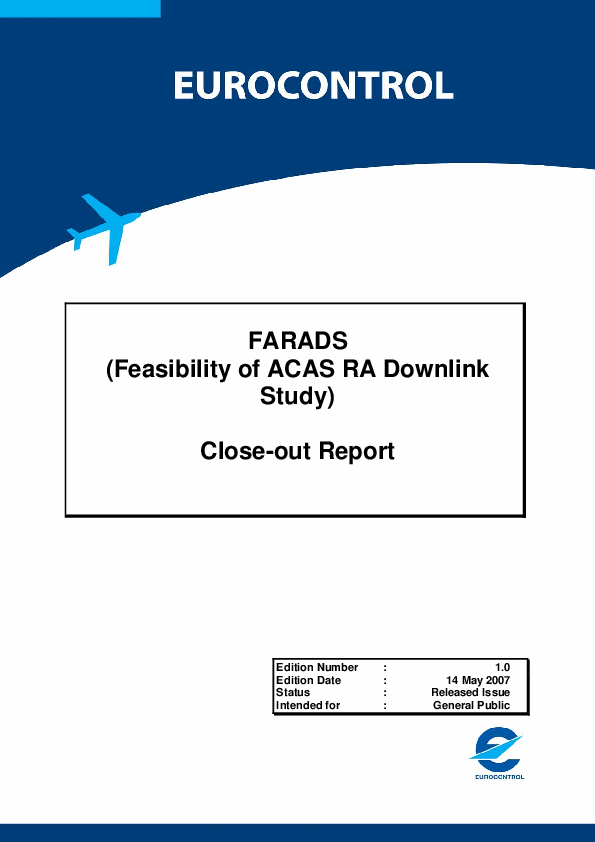 EUROCONTROL

FARADS
(Feasibility of ACAS RA Downlink Study)

Close-out Report

| Edition Number | : | 1.0 |
|---|---|---|
| Edition Date | : | 14 May 2007 |
| Status | : | Released Issue |
| Intended for | : | General Public |

EUROCONTROL